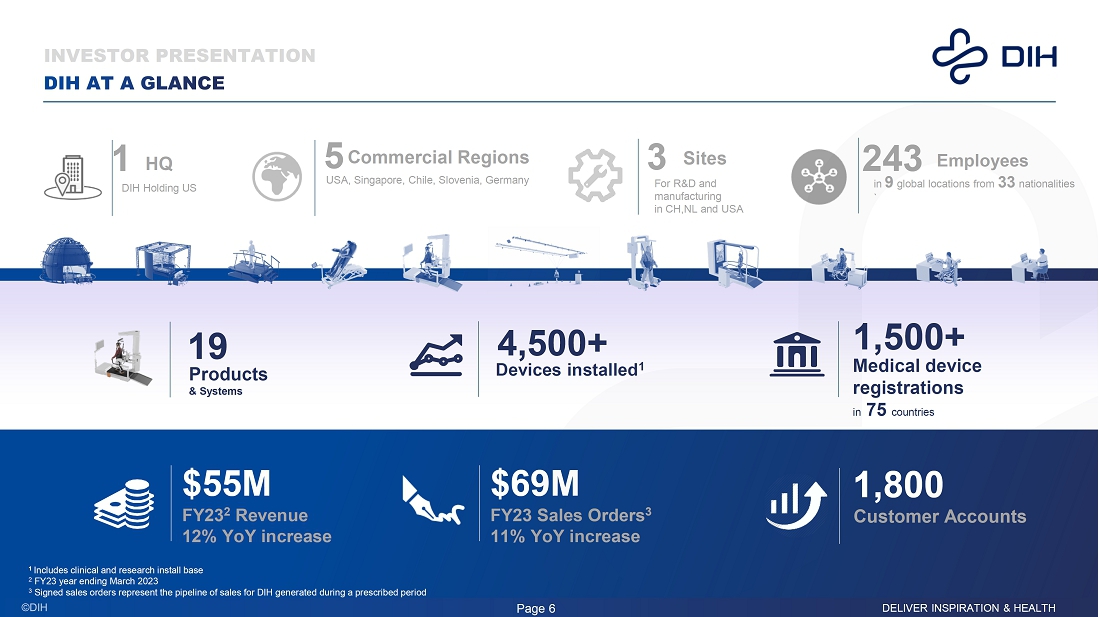 INVESTOR PRESENTATION
DIH AT A GLANCE

DIH

1 HQ
DIH Holding US

5 Commercial Regions
USA, Singapore, Chile, Slovenia, Germany

3 Sites
For R&D and manufacturing in CH,NL and USA

243 Employees
in 9 global locations from 33 nationalities

19
Products
& Systems

4,500+
Devices installed$^1$

1,500+
Medical device registrations
in 75 countries

$55M
FY23$^2$ Revenue
12% YoY increase

$69M
FY23 Sales Orders$^3$
11% YoY increase

1,800
Customer Accounts

$^1$ Includes clinical and research install base
$^2$ FY23 year ending March 2023
$^3$ Signed sales orders represent the pipeline of sales for DIH generated during a prescribed period

©DIH
Page 6
DELIVER INSPIRATION & HEALTH